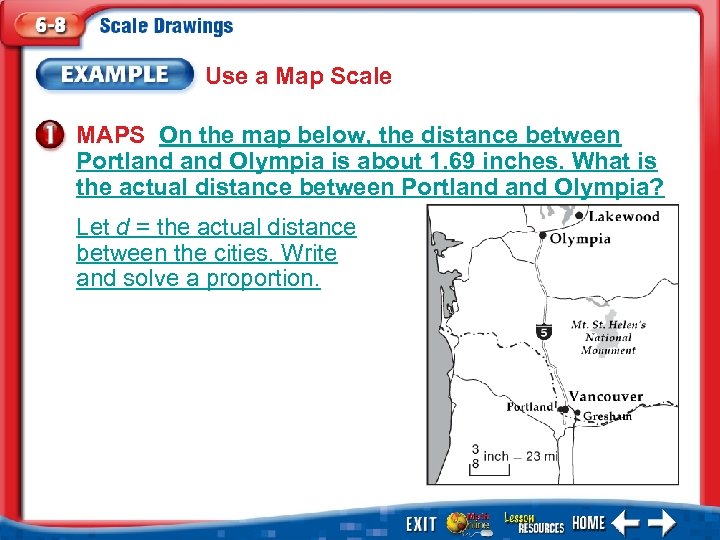 6-8 Scale Drawings

EXAMPLE Use a Map Scale

1 MAPS On the map below, the distance between Portland and Olympia is about 1.69 inches. What is the actual distance between Portland and Olympia?

Let $d$ = the actual distance between the cities. Write and solve a proportion.

Lakewood
Olympia
5
Mt. St. Helen's National Monument
Vancouver
Portland
Gresham
$\frac{3}{8}$ inch – 23 mi

EXIT Math Online Lesson RESOURCES HOME